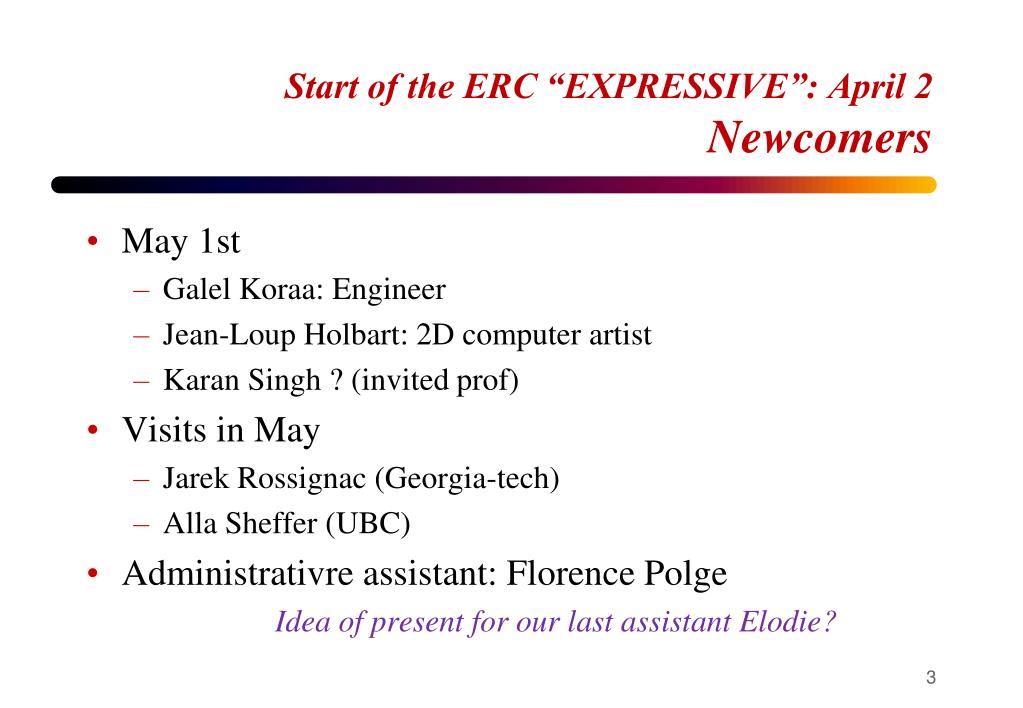 Start of the ERC “EXPRESSIVE”: April 2
Newcomers

• May 1st
– Galel Koraa: Engineer
– Jean-Loup Holbart: 2D computer artist
– Karan Singh ? (invited prof)
• Visits in May
– Jarek Rossignac (Georgia-tech)
– Alla Sheffer (UBC)
• Administrativre assistant: Florence Polge

Idea of present for our last assistant Elodie?

3